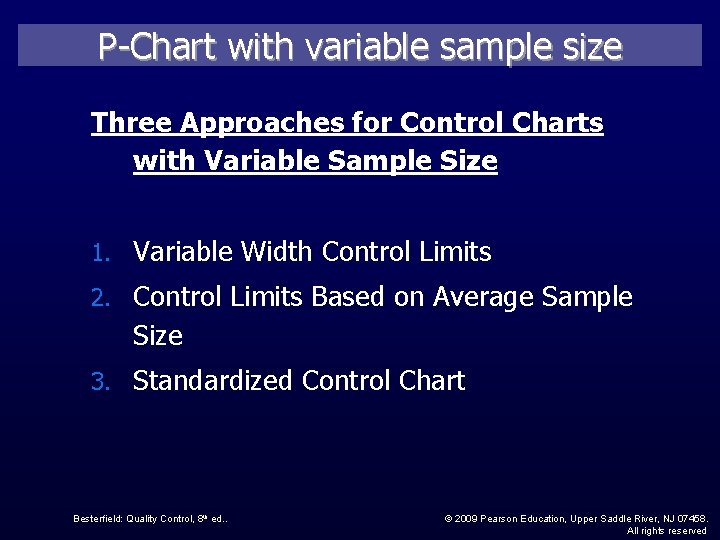 P-Chart with variable sample size

Three Approaches for Control Charts with Variable Sample Size

1. Variable Width Control Limits
2. Control Limits Based on Average Sample Size
3. Standardized Control Chart

Besterfield: Quality Control, 8th ed..

© 2009 Pearson Education, Upper Saddle River, NJ 07458. All rights reserved